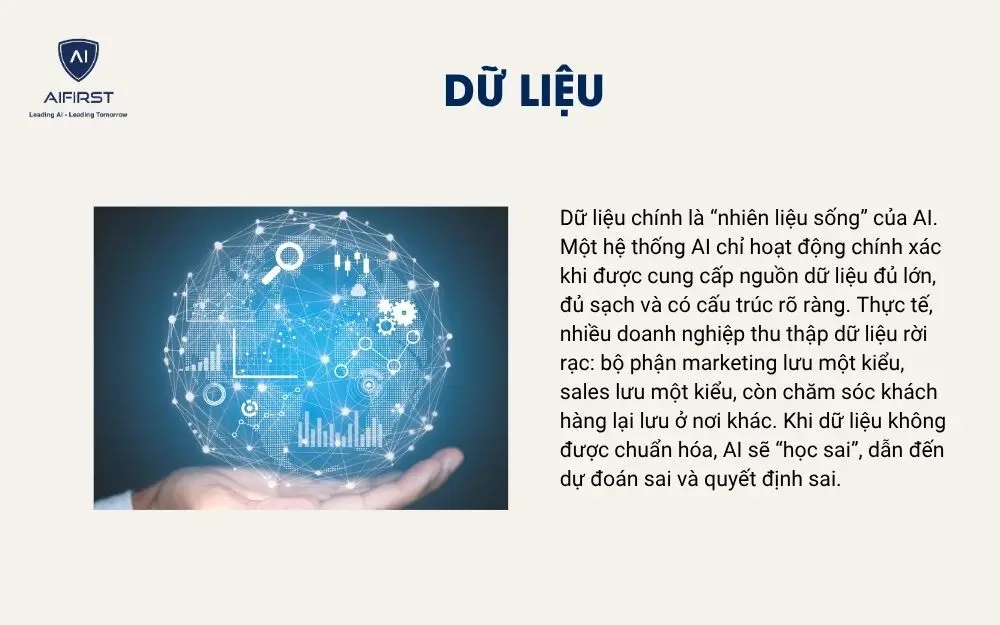 AI
AIFIRST
Leading AI - Leading Tomorrow

DỮ LIỆU

Dữ liệu chính là “nhiên liệu sống” của AI. Một hệ thống AI chỉ hoạt động chính xác khi được cung cấp nguồn dữ liệu đủ lớn, đủ sạch và có cấu trúc rõ ràng. Thực tế, nhiều doanh nghiệp thu thập dữ liệu rời rạc: bộ phận marketing lưu một kiểu, sales lưu một kiểu, còn chăm sóc khách hàng lại lưu ở nơi khác. Khi dữ liệu không được chuẩn hóa, AI sẽ “học sai”, dẫn đến dự đoán sai và quyết định sai.